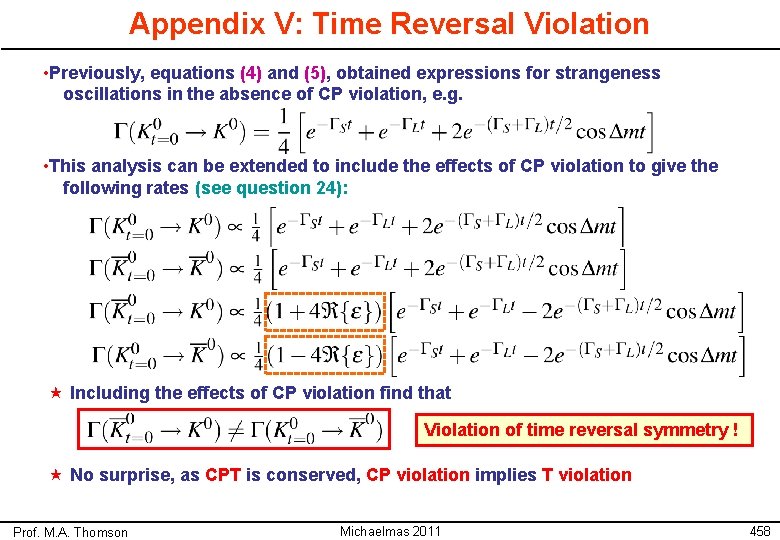 Appendix V: Time Reversal Violation

•Previously, equations (4) and (5), obtained expressions for strangeness oscillations in the absence of CP violation, e.g.

$\Gamma(K^0_{t=0} \to K^0) = \frac{1}{4}\left[e^{-\Gamma_S t} + e^{-\Gamma_L t} + 2e^{-(\Gamma_S+\Gamma_L)t/2}\cos\Delta m t\right]$

•This analysis can be extended to include the effects of CP violation to give the following rates (see question 24):

$\Gamma(K^0_{t=0} \to K^0) \propto \frac{1}{4}\left[e^{-\Gamma_S t} + e^{-\Gamma_L t} + 2e^{-(\Gamma_S+\Gamma_L)t/2}\cos\Delta m t\right]$

$\Gamma(\overline{K}^0_{t=0} \to \overline{K}^0) \propto \frac{1}{4}\left[e^{-\Gamma_S t} + e^{-\Gamma_L t} + 2e^{-(\Gamma_S+\Gamma_L)t/2}\cos\Delta m t\right]$

$\Gamma(\overline{K}^0_{t=0} \to K^0) \propto \frac{1}{4}(1+4\Re\{\varepsilon\})\left[e^{-\Gamma_S t} + e^{-\Gamma_L t} - 2e^{-(\Gamma_S+\Gamma_L)t/2}\cos\Delta m t\right]$

$\Gamma(K^0_{t=0} \to \overline{K}^0) \propto \frac{1}{4}(1-4\Re\{\varepsilon\})\left[e^{-\Gamma_S t} + e^{-\Gamma_L t} - 2e^{-(\Gamma_S+\Gamma_L)t/2}\cos\Delta m t\right]$

★ Including the effects of CP violation find that

$\Gamma(\overline{K}^0_{t=0} \to K^0) \neq \Gamma(K^0_{t=0} \to \overline{K}^0)$

Violation of time reversal symmetry !

★ No surprise, as CPT is conserved, CP violation implies T violation

Prof. M.A. Thomson Michaelmas 2011 458